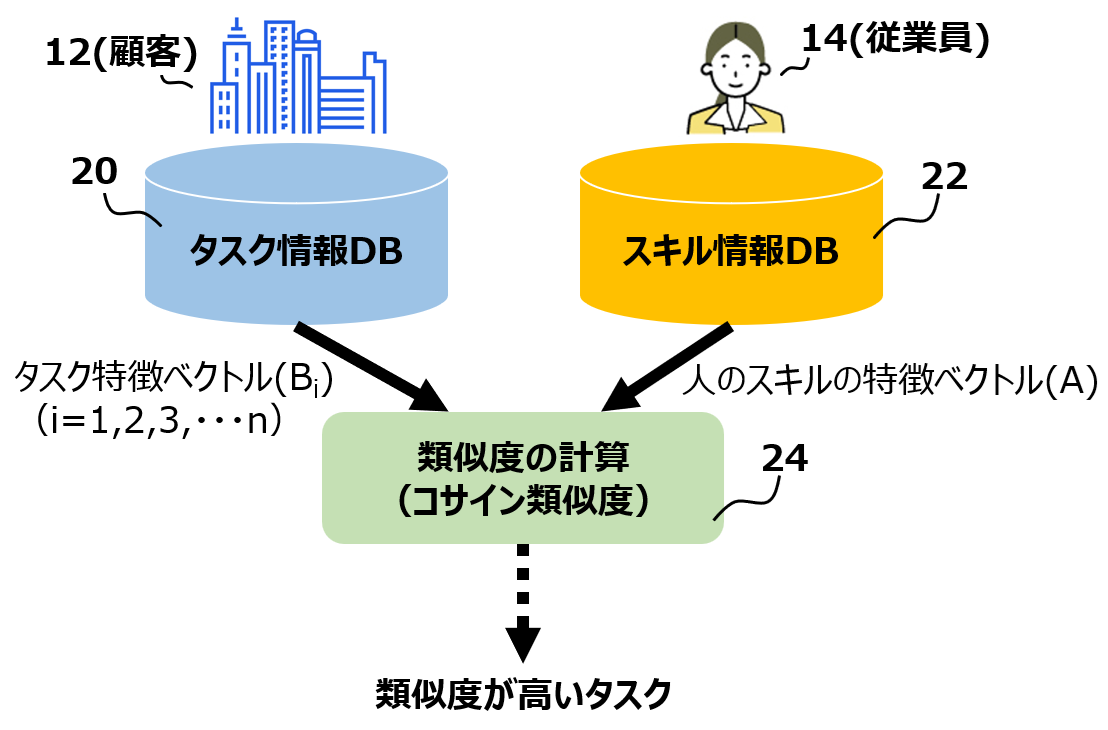 12(顧客)

14(従業員)

20

タスク情報DB

22

スキル情報DB

タスク特徴ベクトル($B_i$)
（i=1,2,3,・・・n）

人のスキルの特徴ベクトル(A)

類似度の計算
（コサイン類似度）

24

類似度が高いタスク